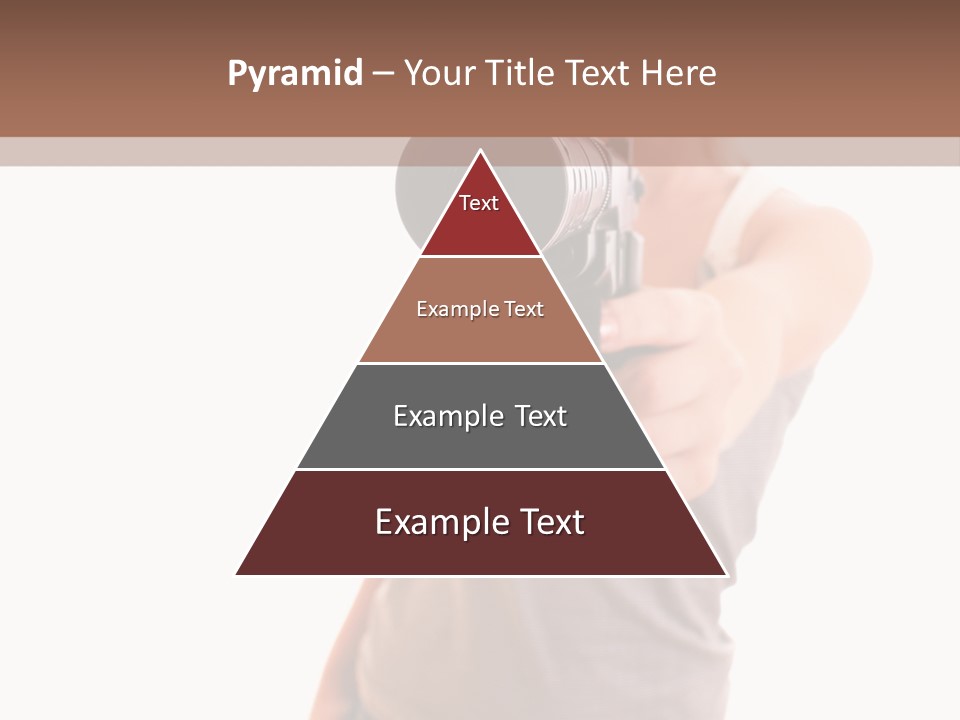 Pyramid – Your Title Text Here

Text

Example Text

Example Text

Example Text